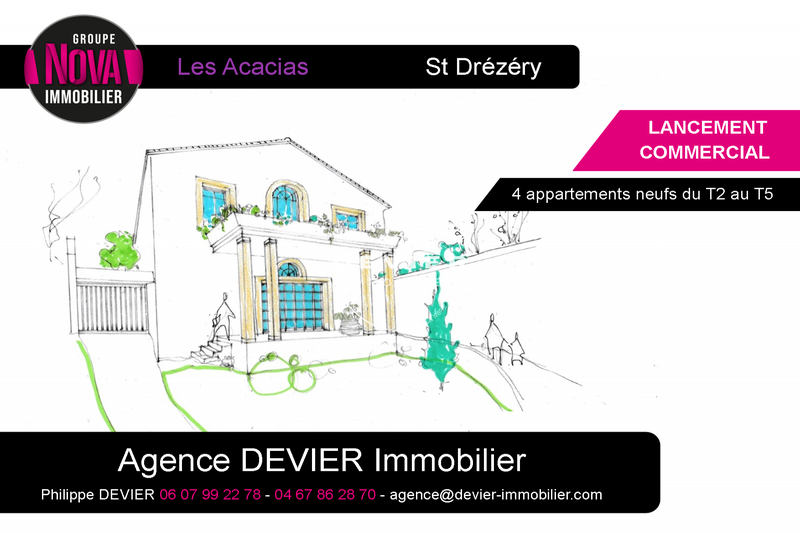 GROUPE
NOVA
IMMOBILIER

Les Acacias

St Drézéry

LANCEMENT
COMMERCIAL

4 appartements neufs du T2 au T5

Agence DEVIER Immobilier

Philippe DEVIER 06 07 99 22 78 - 04 67 86 28 70 - agence@devier-immobilier.com